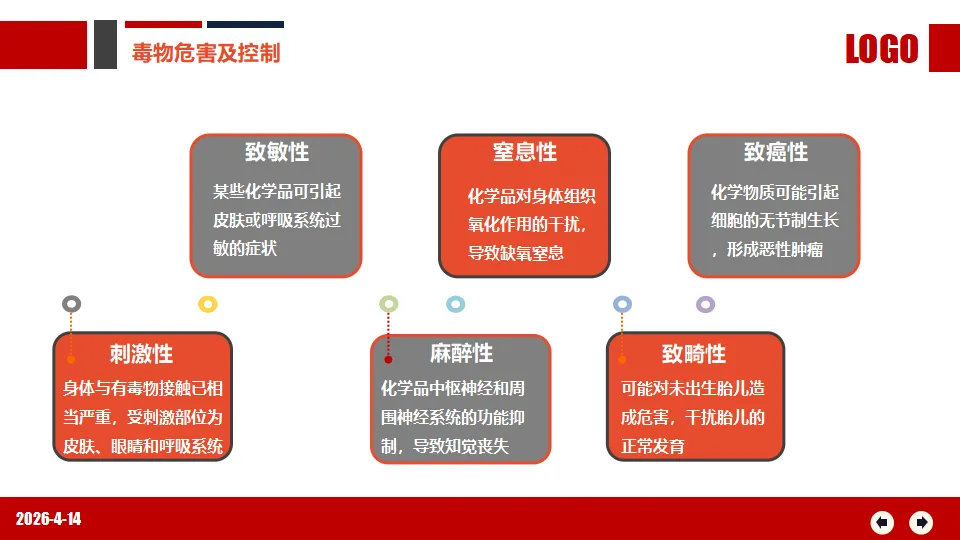 毒物危害及控制

LOGO

致敏性

某些化学品可引起皮肤或呼吸系统过敏的症状

窒息性

化学品对身体组织氧化作用的干扰，导致缺氧窒息

致癌性

化学物质可能引起细胞的无节制生长，形成恶性肿瘤

刺激性

身体与有毒物接触已相当严重，受刺激部位为皮肤、眼睛和呼吸系统

麻醉性

化学品中枢神经和周围神经系统的功能抑制，导致知觉丧失

致畸性

可能对未出生胎儿造成危害，干扰胎儿的正常发育

2026-4-14